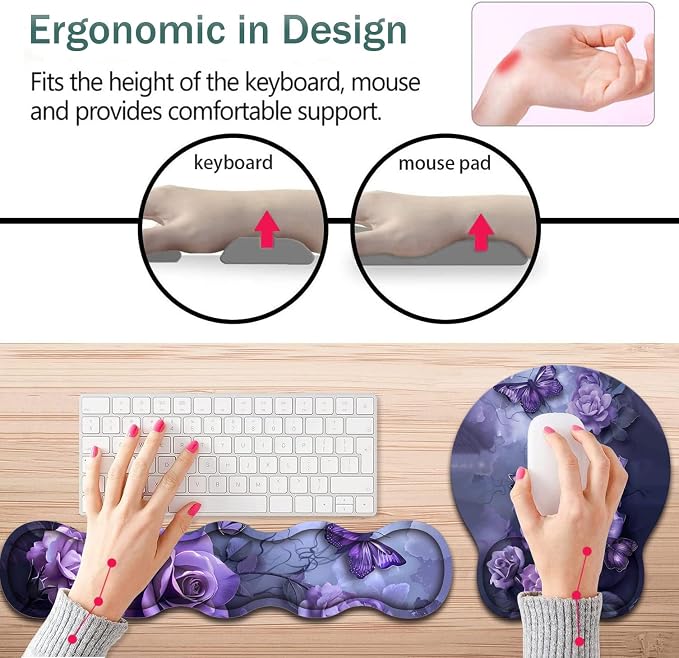 Ergonomic in Design

Fits the height of the keyboard, mouse and provides comfortable support.

keyboard

mouse pad